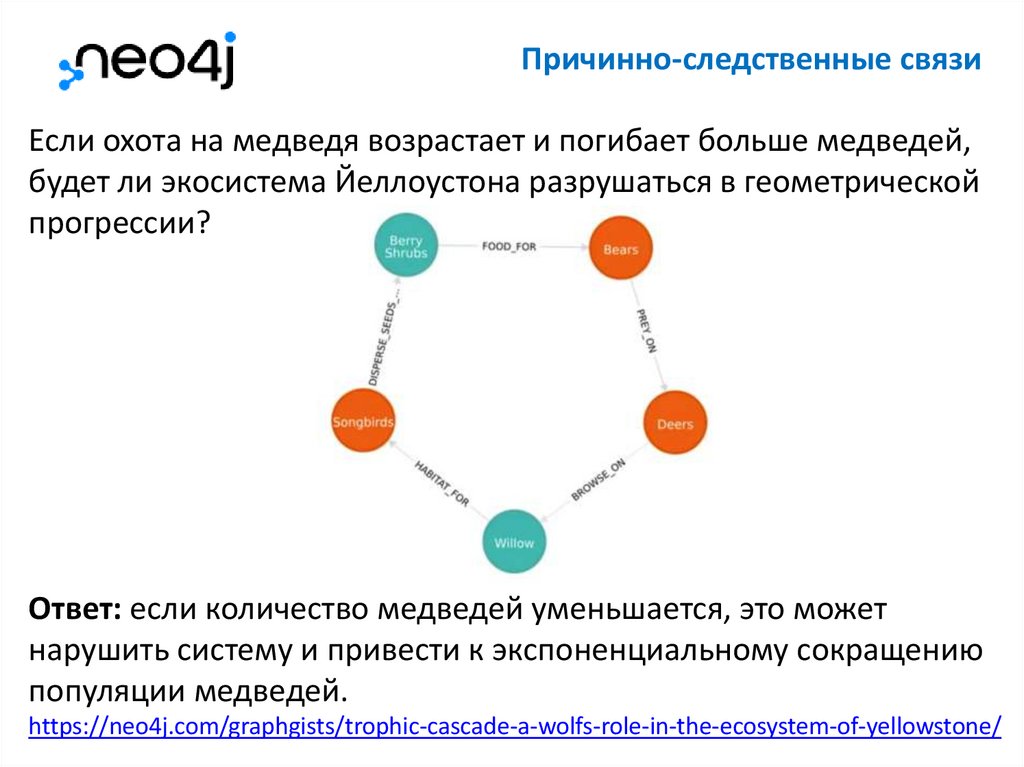 neo4j

Причинно-следственные связи

Если охота на медведя возрастает и погибает больше медведей, будет ли экосистема Йеллоустона разрушаться в геометрической прогрессии?

Berry Shrubs
FOOD_FOR
Bears
PREY_ON
Deers
BROWSE_ON
Willow
HABITAT_FOR
Songbirds
DISPERSE_SEEDS_...

Ответ: если количество медведей уменьшается, это может нарушить систему и привести к экспоненциальному сокращению популяции медведей.
https://neo4j.com/graphgists/trophic-cascade-a-wolfs-role-in-the-ecosystem-of-yellowstone/